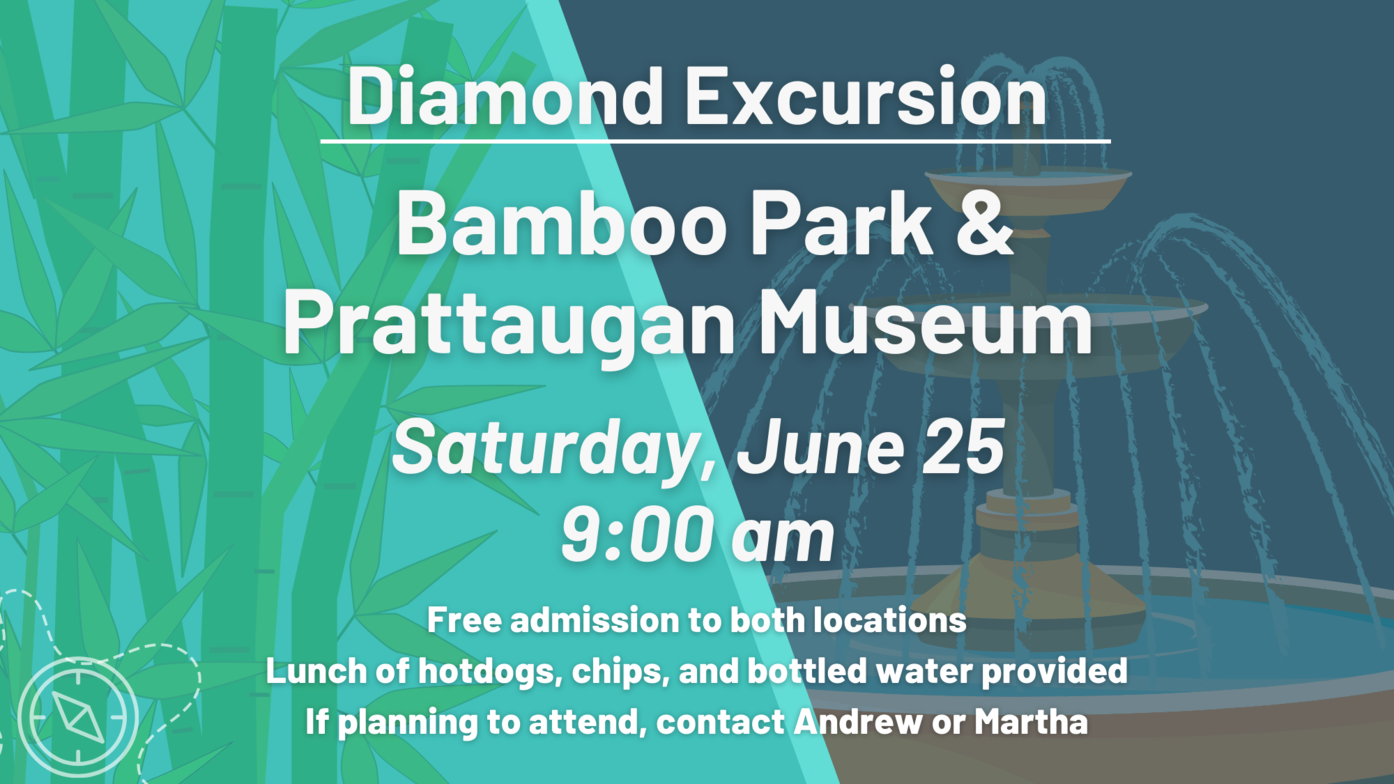 Diamond Excursion

Bamboo Park & Prattaugan Museum

Saturday, June 25
9:00 am

Free admission to both locations
Lunch of hotdogs, chips, and bottled water provided
If planning to attend, contact Andrew or Martha